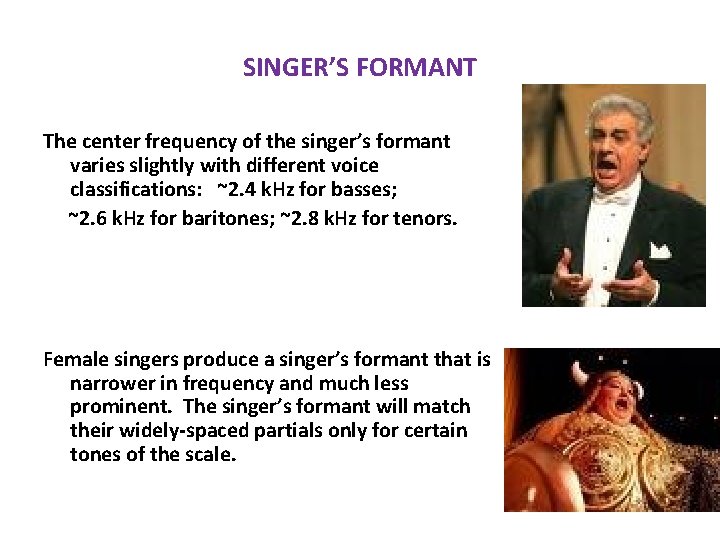 SINGER'S FORMANT

The center frequency of the singer's formant varies slightly with different voice classifications: ~2.4 kHz for basses; ~2.6 kHz for baritones; ~2.8 kHz for tenors.

Female singers produce a singer's formant that is narrower in frequency and much less prominent. The singer's formant will match their widely-spaced partials only for certain tones of the scale.